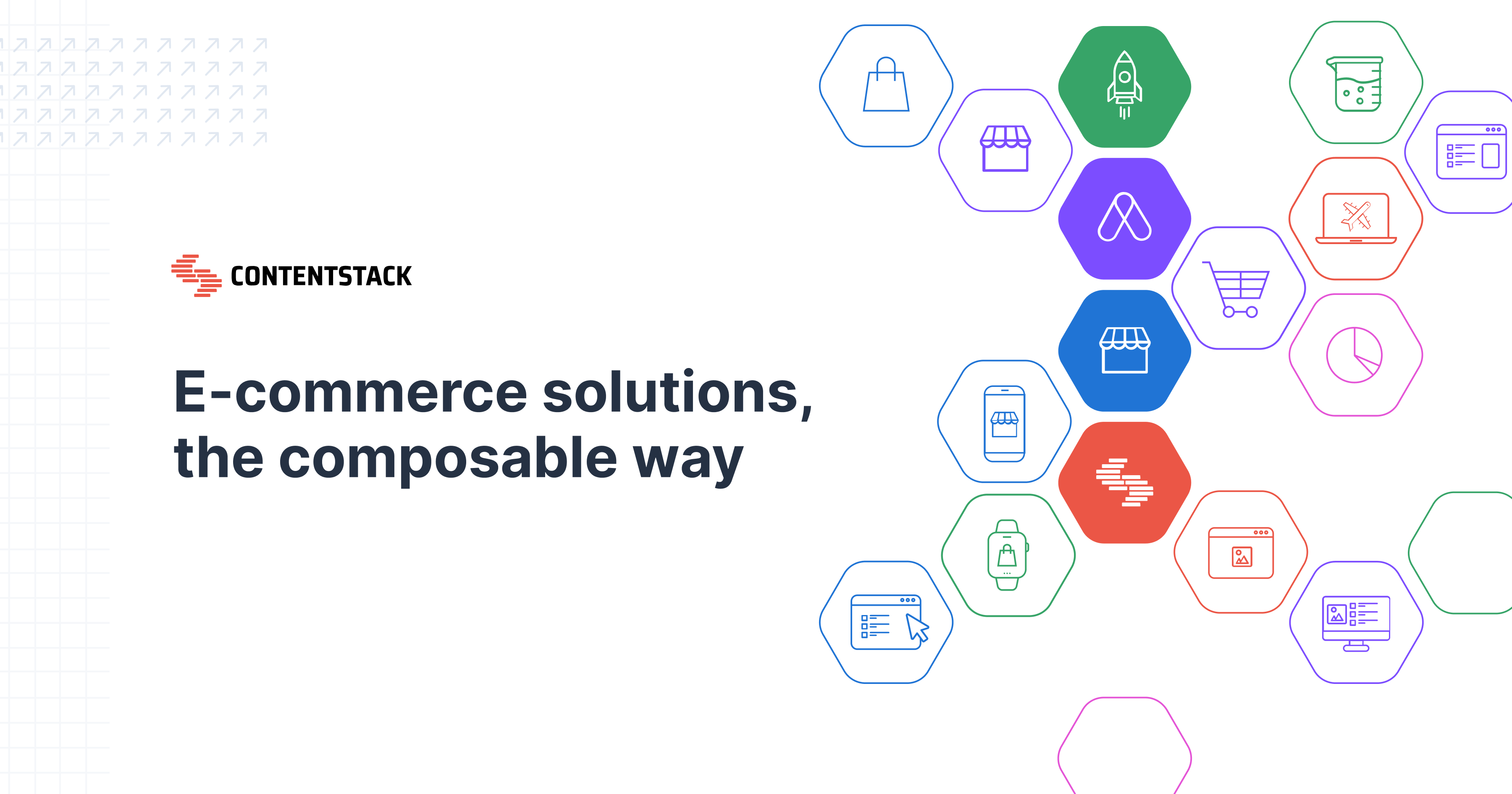 CONTENTSTACK

E-commerce solutions, the composable way